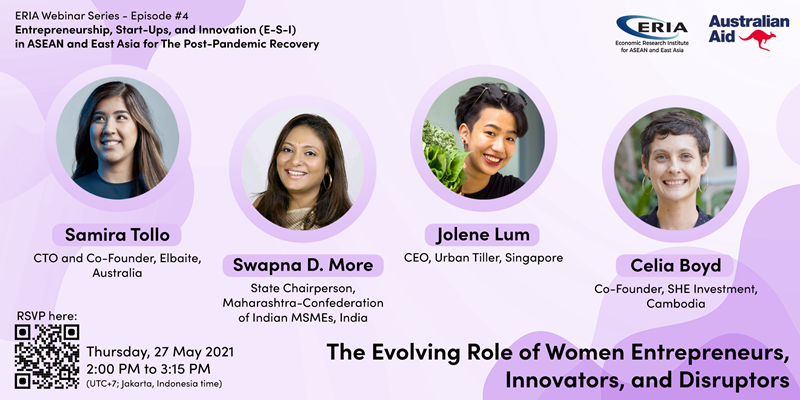 ERIA Webinar Series - Episode #4
Entrepreneurship, Start-Ups, and Innovation (E-S-I) in ASEAN and East Asia for The Post-Pandemic Recovery

ERIA
Economic Research Institute for ASEAN and East Asia

Australian Aid

Samira Tollo
CTO and Co-Founder, Elbaite, Australia

Swapna D. More
State Chairperson, Maharashtra-Confederation of Indian MSMEs, India

Jolene Lum
CEO, Urban Tiller, Singapore

Celia Boyd
Co-Founder, SHE Investment, Cambodia

RSVP here:

Thursday, 27 May 2021
2:00 PM to 3:15 PM
(UTC+7; Jakarta, Indonesia time)

The Evolving Role of Women Entrepreneurs, Innovators, and Disruptors